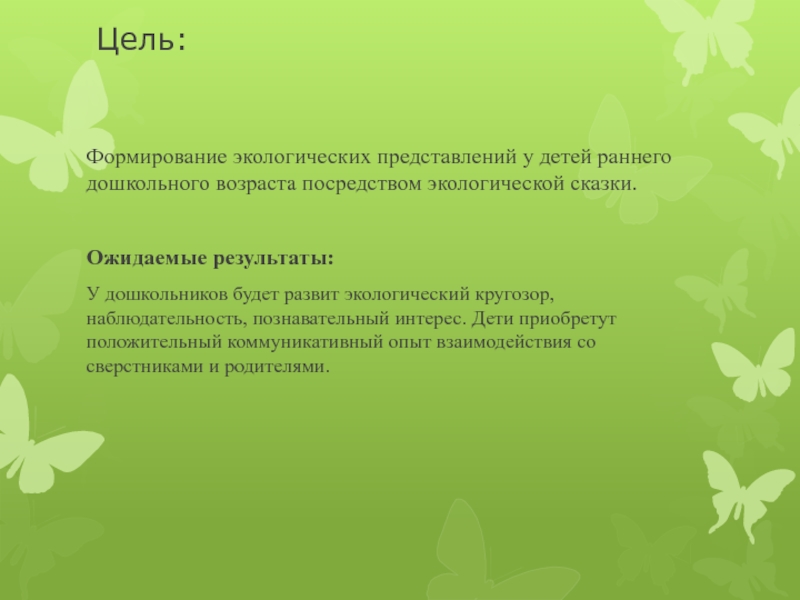 Цель:

Формирование экологических представлений у детей раннего дошкольного возраста посредством экологической сказки.

Ожидаемые результаты:

У дошкольников будет развит экологический кругозор, наблюдательность, познавательный интерес. Дети приобретут положительный коммуникативный опыт взаимодействия со сверстниками и родителями.